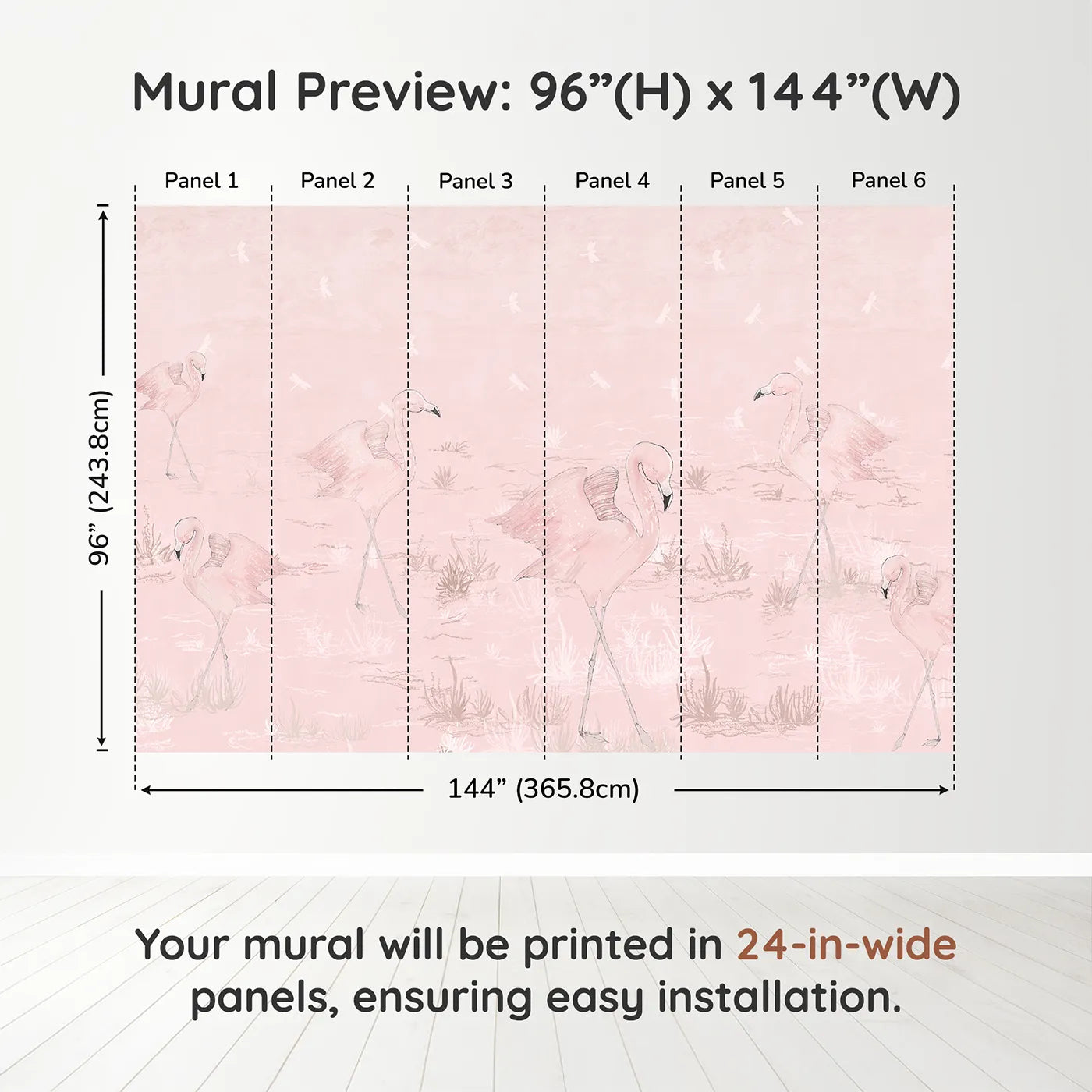 Mural Preview: 96”(H) x 144”(W)

Panel 1
Panel 2
Panel 3
Panel 4
Panel 5
Panel 6

96” (243.8cm)

144” (365.8cm)

Your mural will be printed in 24-in-wide panels, ensuring easy installation.